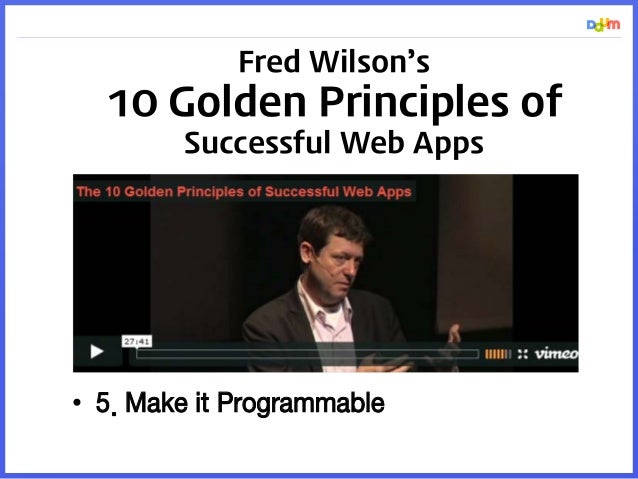 Daum

Fred Wilson's
10 Golden Principles of
Successful Web Apps

The 10 Golden Principles of Successful Web Apps

27:41

vimeo

• 5. Make it Programmable